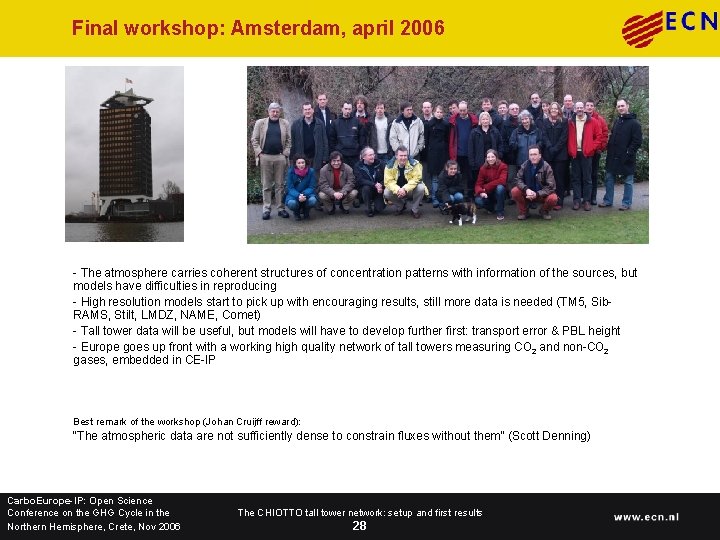 Final workshop: Amsterdam, april 2006

ECN

- The atmosphere carries coherent structures of concentration patterns with information of the sources, but models have difficulties in reproducing

- High resolution models start to pick up with encouraging results, still more data is needed (TM5, Sib-RAMS, Stilt, LMDZ, NAME, Comet)

- Tall tower data will be useful, but models will have to develop further first: transport error & PBL height

- Europe goes up front with a working high quality network of tall towers measuring $CO_2$ and non-$CO_2$ gases, embedded in CE-IP

Best remark of the workshop (Johan Cruijff reward):

"The atmospheric data are not sufficiently dense to constrain fluxes without them" (Scott Denning)

CarboEurope-IP: Open Science Conference on the GHG Cycle in the Northern Hemisphere, Crete, Nov 2006

The CHIOTTO tall tower network: setup and first results

28

www.ecn.nl